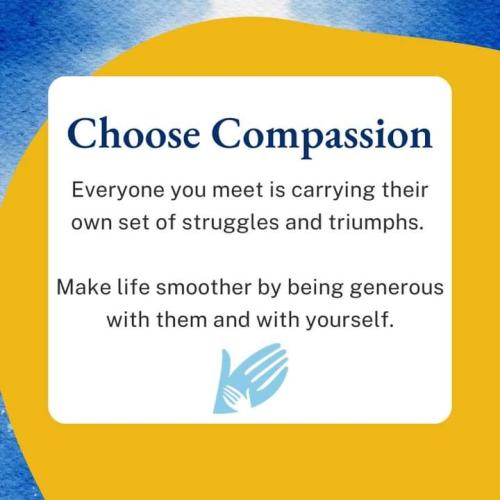 Choose Compassion

Everyone you meet is carrying their own set of struggles and triumphs.

Make life smoother by being generous with them and with yourself.